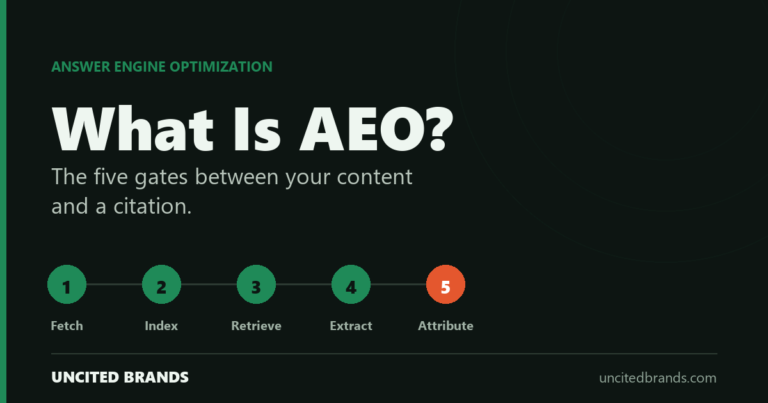 ANSWER ENGINE OPTIMIZATION

What Is AEO?

The five gates between your content and a citation.

1
Fetch

2
Index

3
Retrieve

4
Extract

5
Attribute

UNCITED BRANDS

uncitedbrands.com